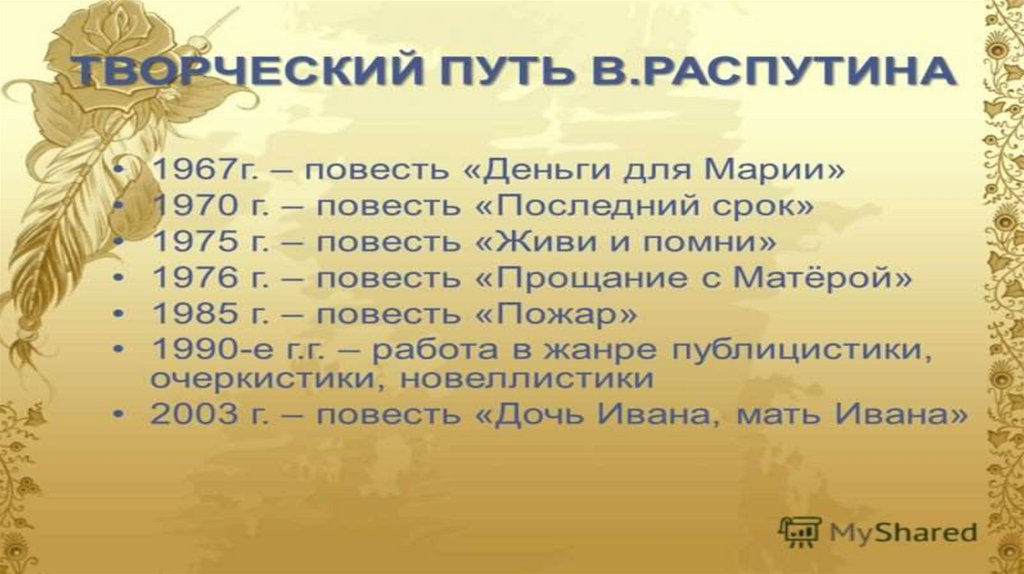 ТВОРЧЕСКИЙ ПУТЬ В.РАСПУТИНА

• 1967г. – повесть «Деньги для Марии»
• 1970 г. – повесть «Последний срок»
• 1975 г. – повесть «Живи и помни»
• 1976 г. – повесть «Прощание с Матёрой»
• 1985 г. – повесть «Пожар»
• 1990-е г.г. – работа в жанре публицистики, очеркистики, новеллистики
• 2003 г. – повесть «Дочь Ивана, мать Ивана»

MyShared